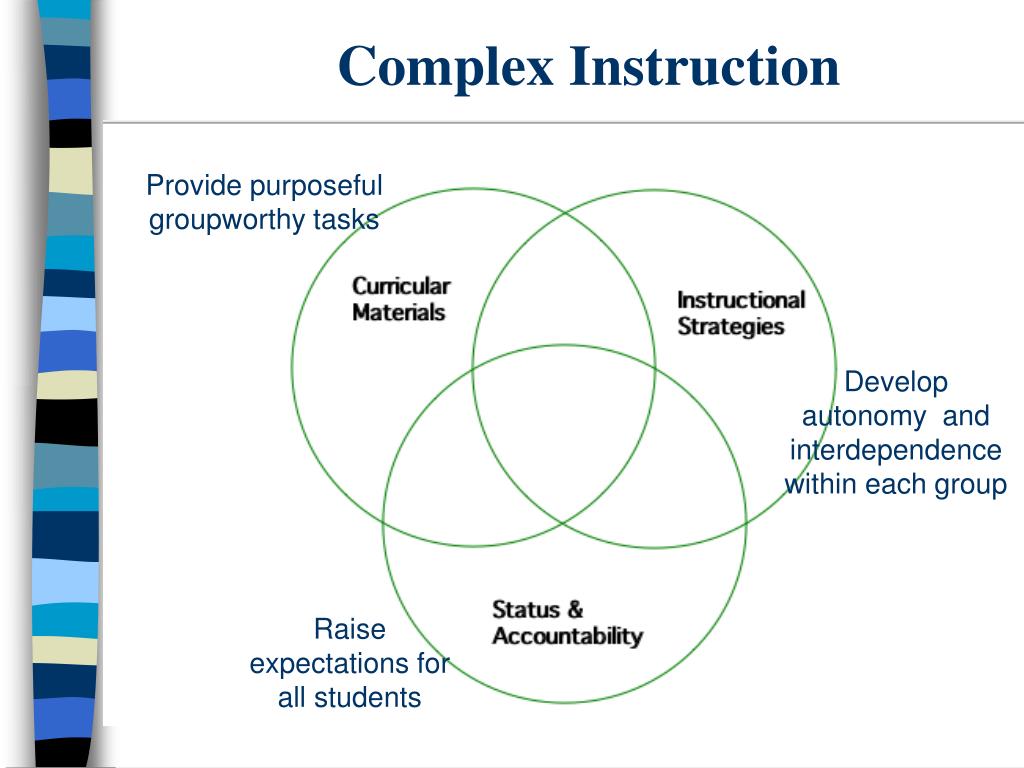 Complex Instruction

Provide purposeful groupworthy tasks

Curricular Materials

Instructional Strategies

Develop autonomy and interdependence within each group

Status & Accountability

Raise expectations for all students